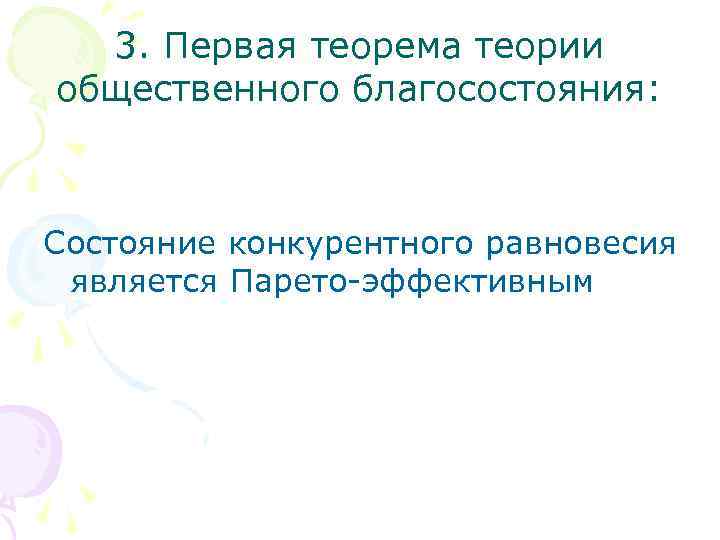 3. Первая теорема теории общественного благосостояния:

Состояние конкурентного равновесия является Парето-эффективным